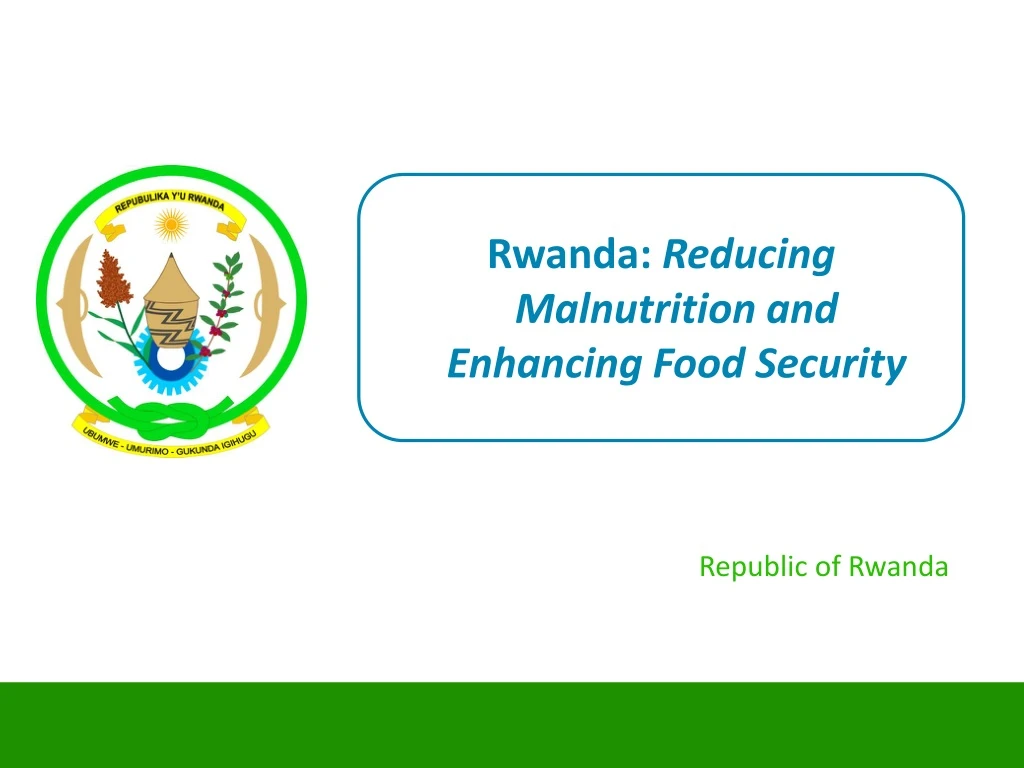 REPUBULIKA Y'U RWANDA

UBUMWE - UMURIMO - GUKUNDA IGIHUGU

Rwanda: Reducing Malnutrition and Enhancing Food Security

Republic of Rwanda